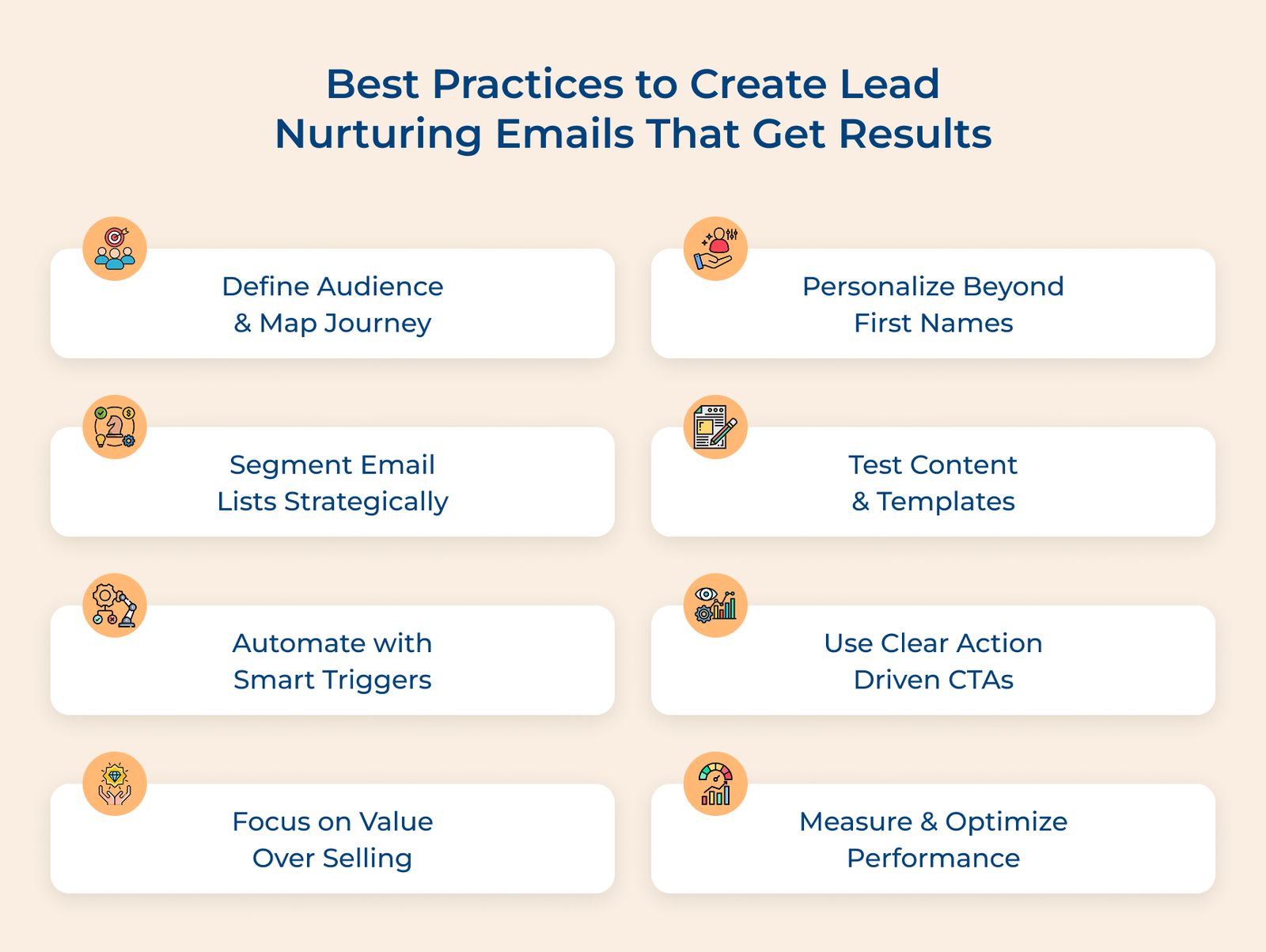 Best Practices to Create Lead Nurturing Emails That Get Results

Define Audience & Map Journey

Segment Email Lists Strategically

Automate with Smart Triggers

Focus on Value Over Selling

Personalize Beyond First Names

Test Content & Templates

Use Clear Action Driven CTAs

Measure & Optimize Performance